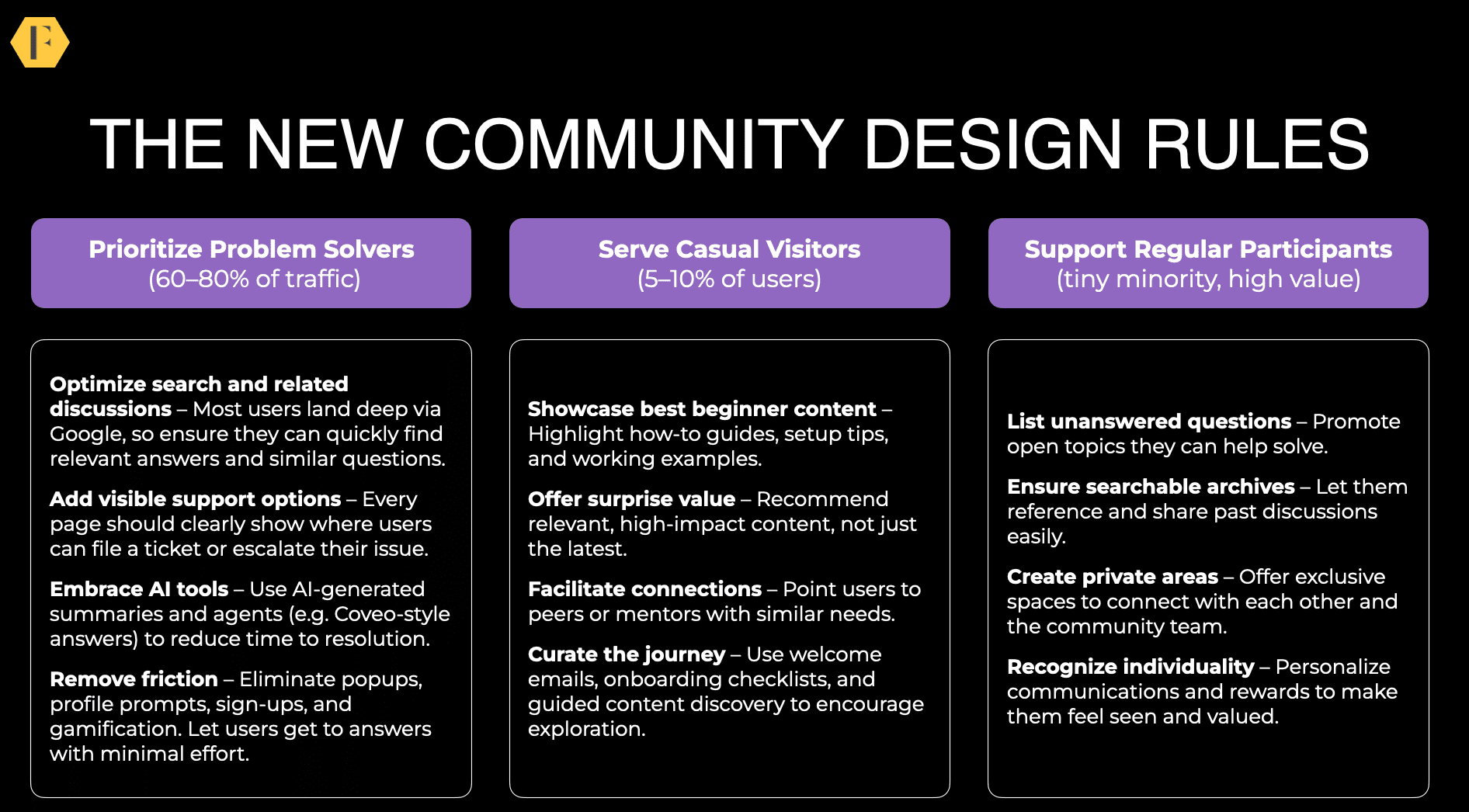 F

THE NEW COMMUNITY DESIGN RULES

Prioritize Problem Solvers
(60–80% of traffic)

Optimize search and related discussions – Most users land deep via Google, so ensure they can quickly find relevant answers and similar questions.

Add visible support options – Every page should clearly show where users can file a ticket or escalate their issue.

Embrace AI tools – Use AI-generated summaries and agents (e.g. Coveo-style answers) to reduce time to resolution.

Remove friction – Eliminate popups, profile prompts, sign-ups, and gamification. Let users get to answers with minimal effort.

Serve Casual Visitors
(5–10% of users)

Showcase best beginner content – Highlight how-to guides, setup tips, and working examples.

Offer surprise value – Recommend relevant, high-impact content, not just the latest.

Facilitate connections – Point users to peers or mentors with similar needs.

Curate the journey – Use welcome emails, onboarding checklists, and guided content discovery to encourage exploration.

Support Regular Participants
(tiny minority, high value)

List unanswered questions – Promote open topics they can help solve.

Ensure searchable archives – Let them reference and share past discussions easily.

Create private areas – Offer exclusive spaces to connect with each other and the community team.

Recognize individuality – Personalize communications and rewards to make them feel seen and valued.